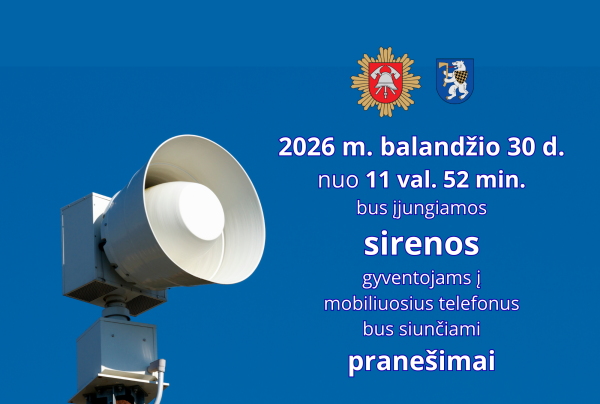 2026 m. balandžio 30 d.
nuo 11 val. 52 min.
bus įjungiamos
sirenos
gyventojams į
mobiliuosius telefonus
bus siunčiami
pranešimai